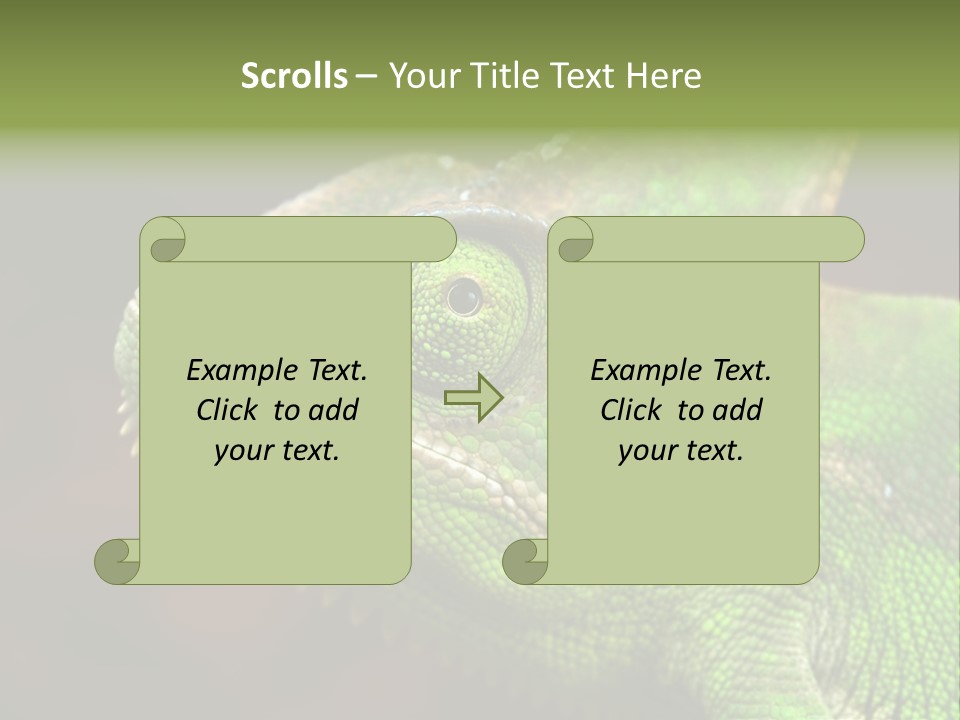 Scrolls – Your Title Text Here

Example Text. Click to add your text.

Example Text. Click to add your text.